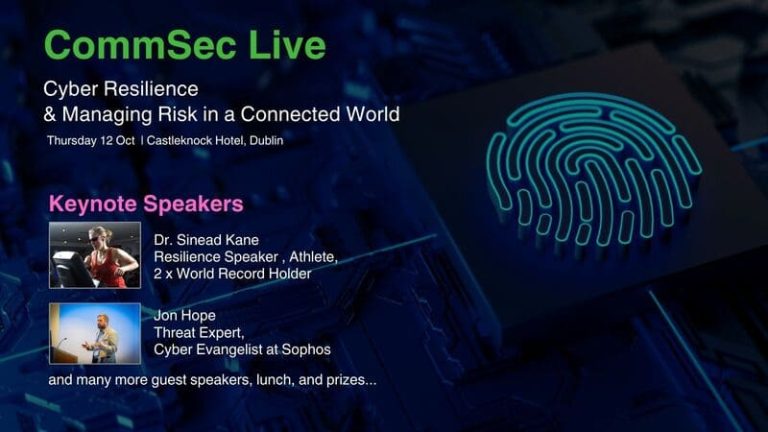 CommSec Live

Cyber Resilience
& Managing Risk in a Connected World

Thursday 12 Oct | Castleknock Hotel, Dublin

Keynote Speakers

Dr. Sinead Kane
Resilience Speaker , Athlete,
2 x World Record Holder

Jon Hope
Threat Expert,
Cyber Evangelist at Sophos

and many more guest speakers, lunch, and prizes...